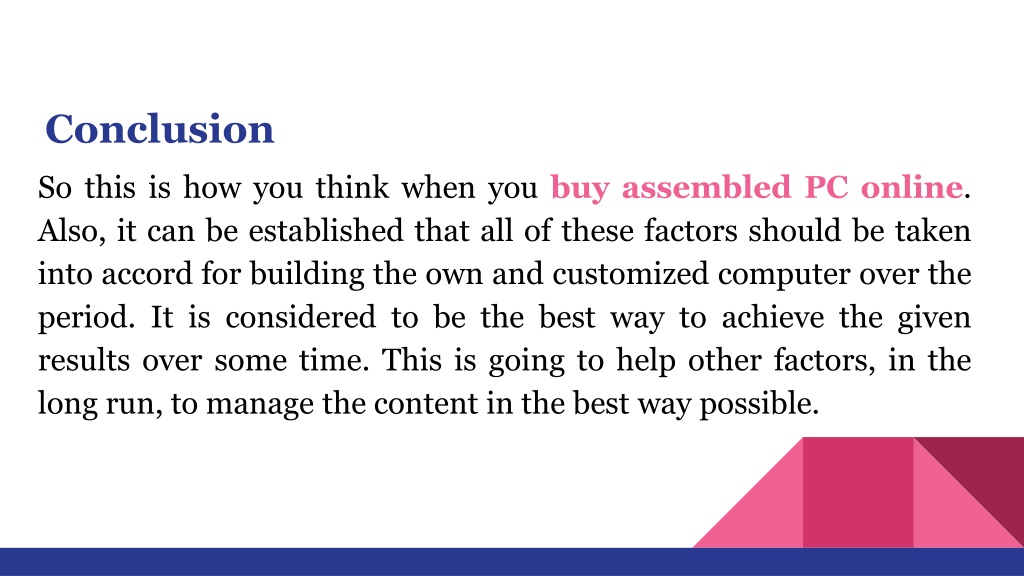 Conclusion

So this is how you think when you buy assembled PC online. Also, it can be established that all of these factors should be taken into accord for building the own and customized computer over the period. It is considered to be the best way to achieve the given results over some time. This is going to help other factors, in the long run, to manage the content in the best way possible.